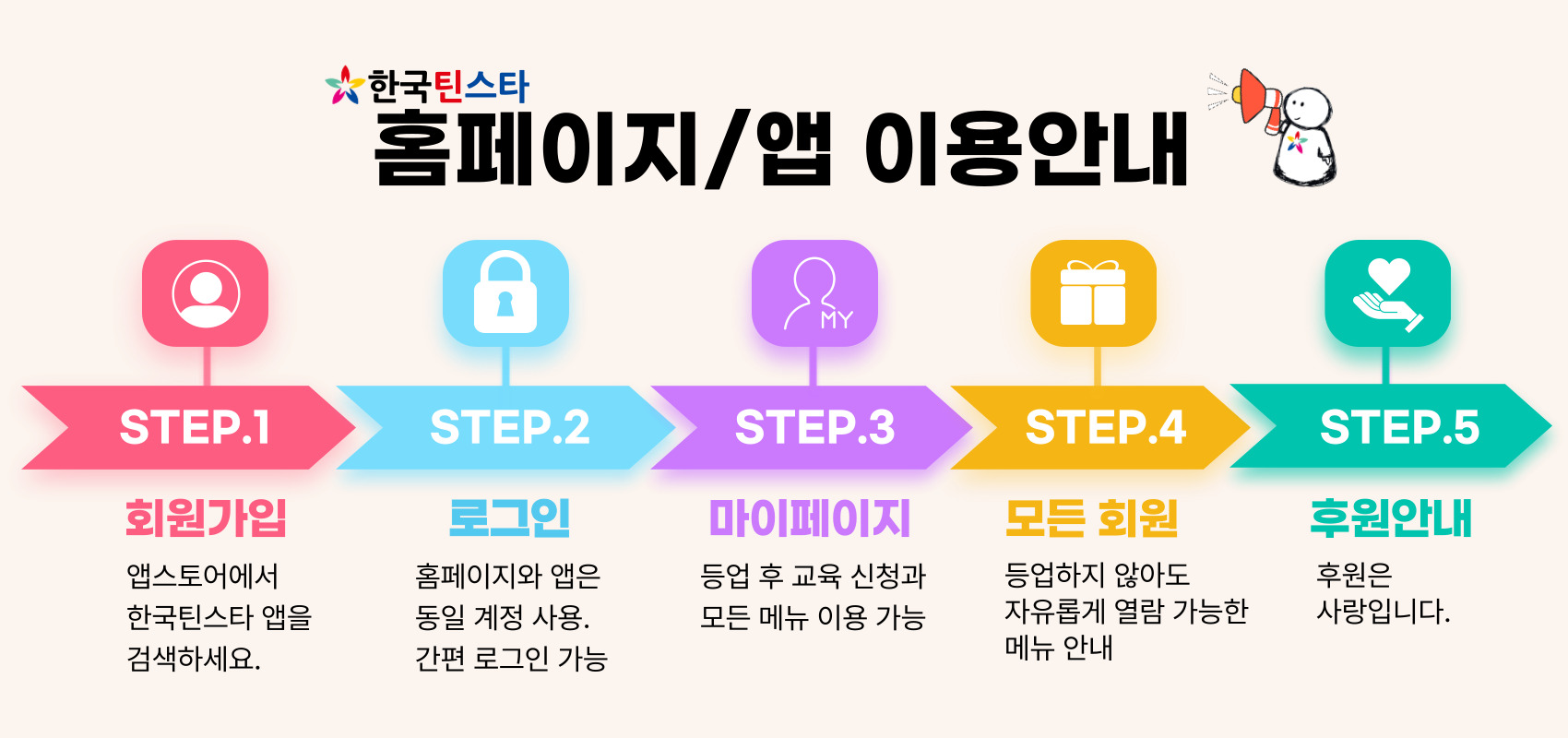 한국틴스타
홈페이지/앱 이용안내

MY

STEP.1
회원가입
앱스토어에서 한국틴스타 앱을 검색하세요.

STEP.2
로그인
홈페이지와 앱은 동일 계정 사용. 간편 로그인 가능

STEP.3
마이페이지
등업 후 교육 신청과 모든 메뉴 이용 가능

STEP.4
모든 회원
등업하지 않아도 자유롭게 열람 가능한 메뉴 안내

STEP.5
후원안내
후원은 사랑입니다.